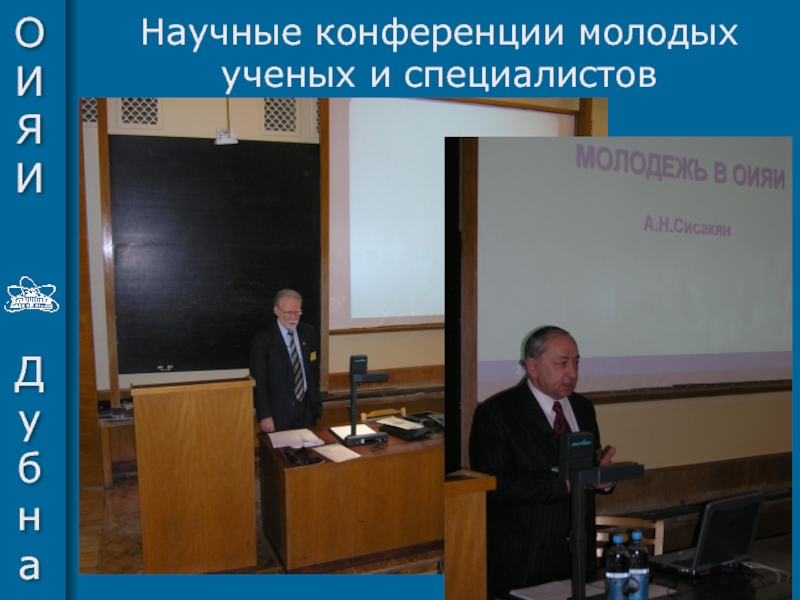 ОИЯИ

Дубна

Научные конференции молодых ученых и специалистов

МОЛОДЕЖЬ В ОИЯИ

А.Н.Сисакян